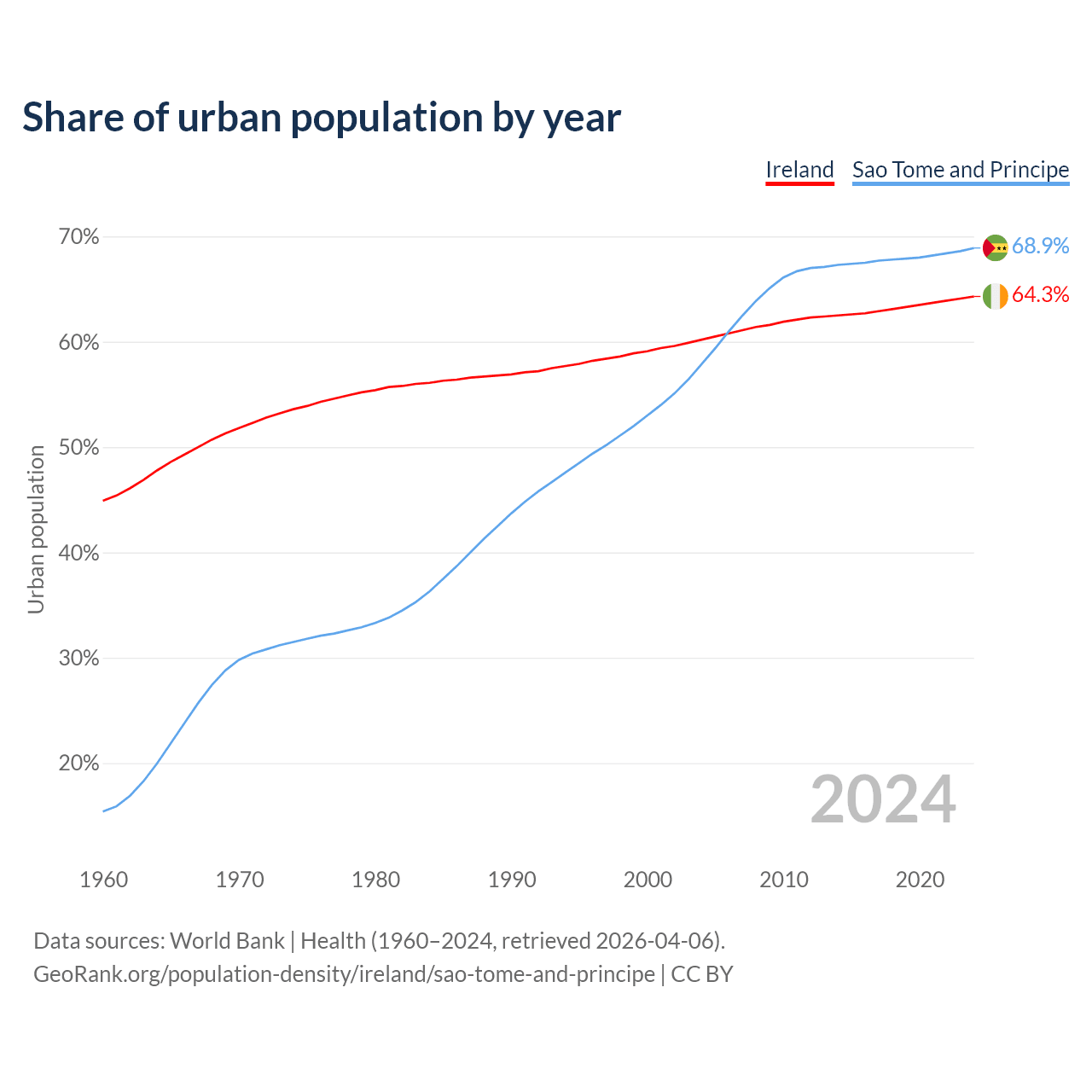 Share of urban population by year

Ireland Sao Tome and Principe

70%
60%
50%
40%
30%
20%

Urban population

68.9%
64.3%

2024

1960 1970 1980 1990 2000 2010 2020

Data sources: World Bank | Health (1960–2024, retrieved 2026-04-06).
GeoRank.org/population-density/ireland/sao-tome-and-principe | CC BY